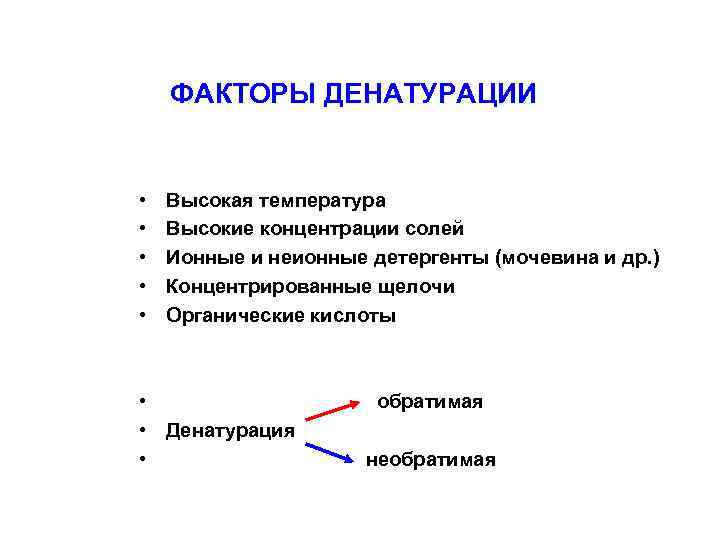 ФАКТОРЫ ДЕНАТУРАЦИИ

• Высокая температура
• Высокие концентрации солей
• Ионные и неионные детергенты (мочевина и др.)
• Концентрированные щелочи
• Органические кислоты

• обратимая
• Денатурация
• необратимая